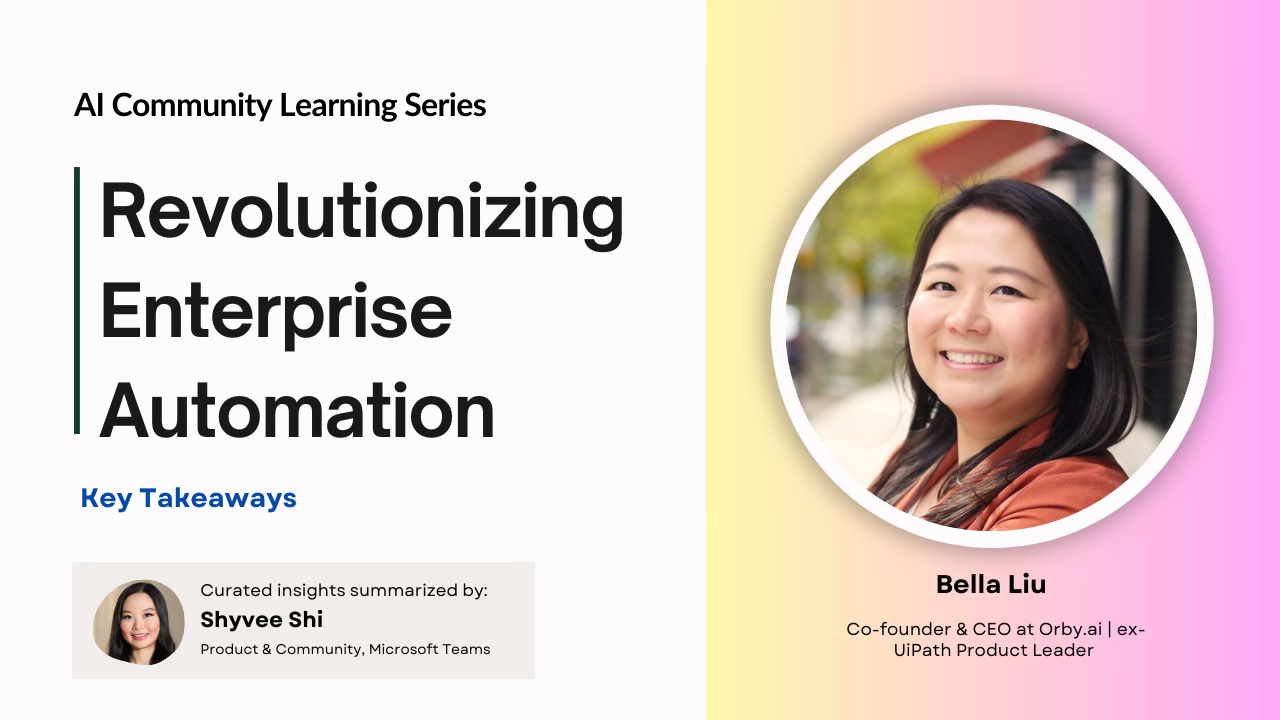 AI Community Learning Series

Revolutionizing Enterprise Automation

Key Takeaways

Curated insights summarized by:
Shyvee Shi
Product & Community, Microsoft Teams

Bella Liu

Co-founder & CEO at Orby.ai | ex-UiPath Product Leader